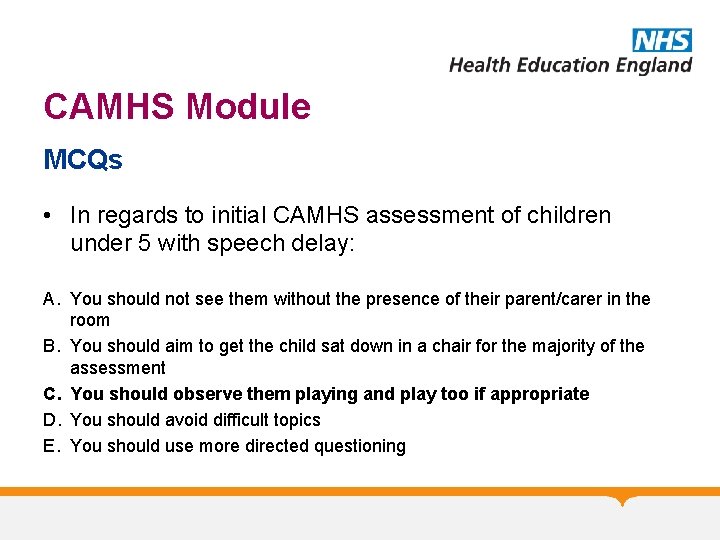 NHS
Health Education England

CAMHS Module

MCQs

• In regards to initial CAMHS assessment of children under 5 with speech delay:

A. You should not see them without the presence of their parent/carer in the room
B. You should aim to get the child sat down in a chair for the majority of the assessment
C. You should observe them playing and play too if appropriate
D. You should avoid difficult topics
E. You should use more directed questioning